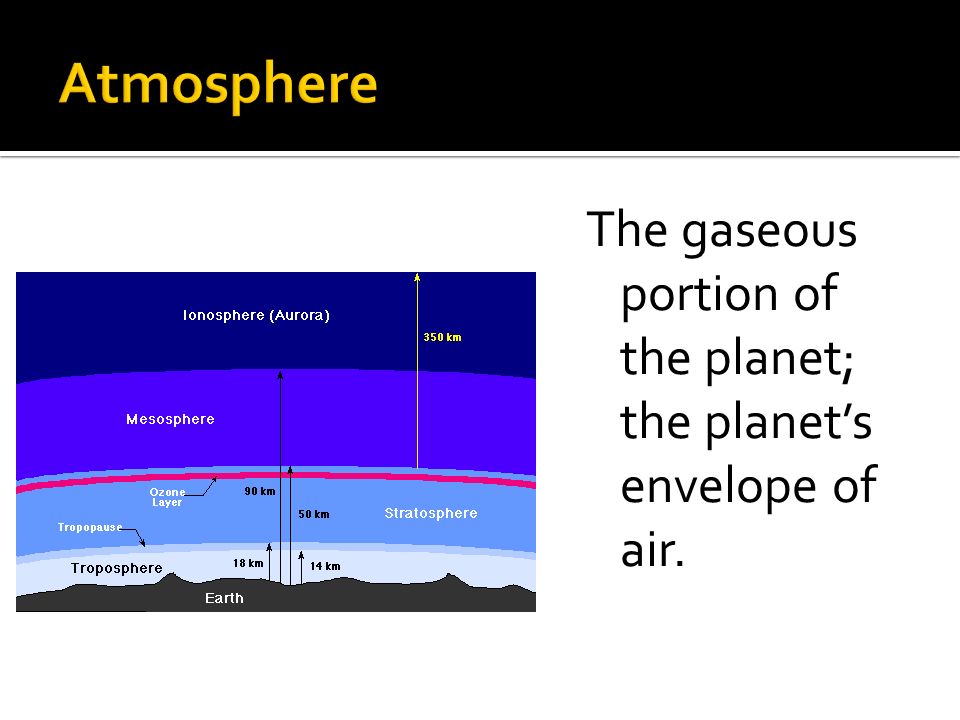 Atmosphere

Ionosphere (Aurora)

350 km

Mesosphere

Ozone Layer

90 km

50 km

Stratosphere

Tropopause

Troposphere

18 km

14 km

Earth

The gaseous portion of the planet; the planet's envelope of air.